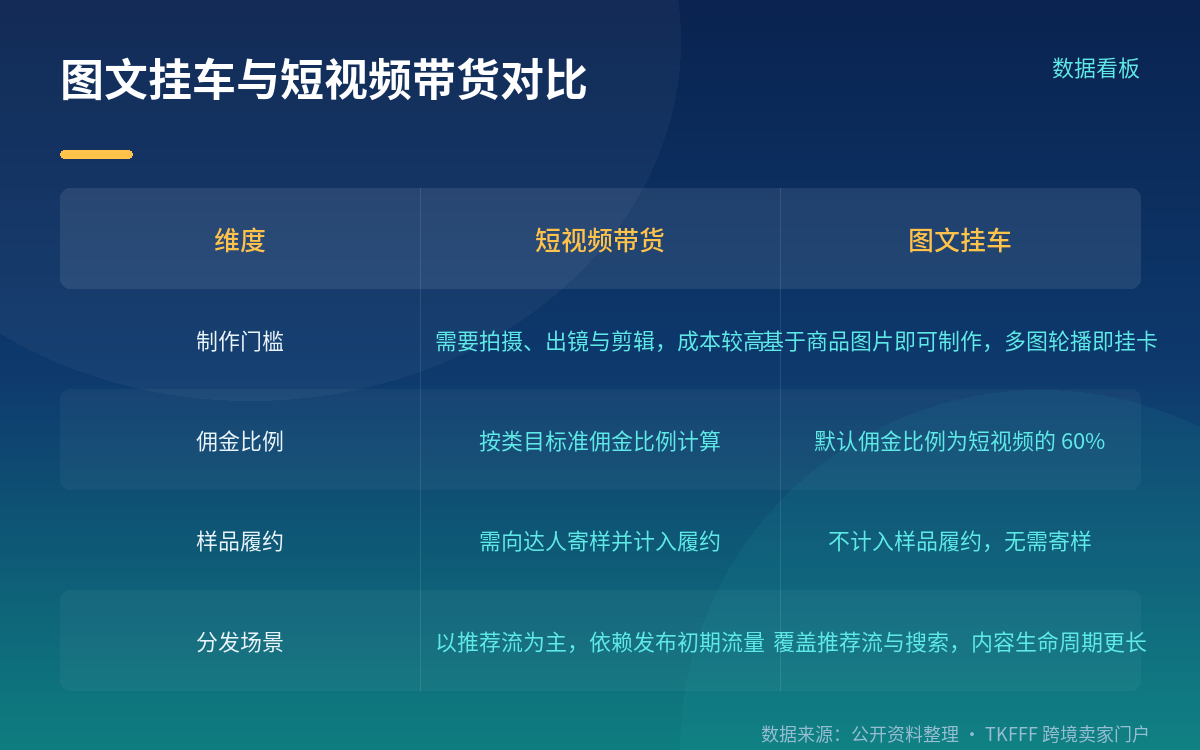 图文挂车与短视频带货对比

数据看板

| 维度 | 短视频带货 | 图文挂车 |
|---|---|---|
| 制作门槛 | 需要拍摄、出镜与剪辑，成本较高 | 基于商品图片即可制作，多图轮播即挂卡 |
| 佣金比例 | 按类目标准佣金比例计算 | 默认佣金比例为短视频的 60% |
| 样品履约 | 需向达人寄样并计入履约 | 不计入样品履约，无需寄样 |
| 分发场景 | 以推荐流为主，依赖发布初期流量 | 覆盖推荐流与搜索，内容生命周期更长 |

数据来源：公开资料整理 · TKFFF 跨境卖家门户